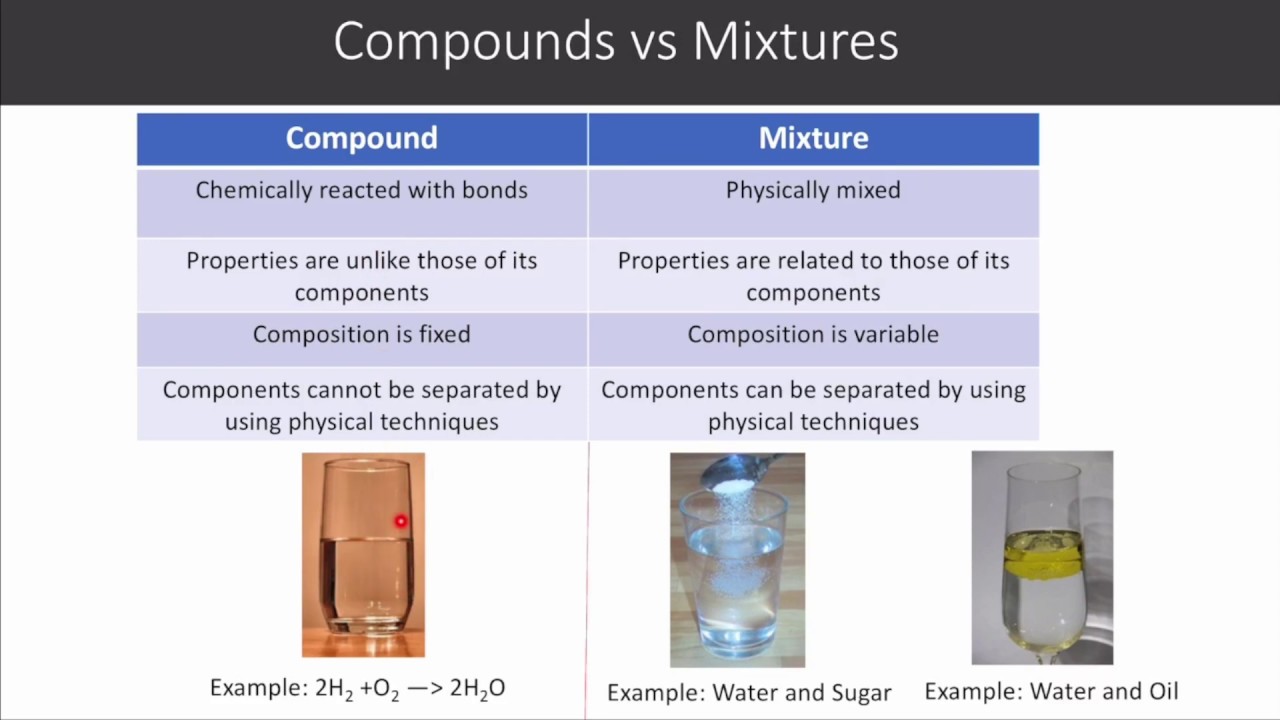 Compounds vs Mixtures

| Compound | Mixture |
|---|---|
| Chemically reacted with bonds | Physically mixed |
| Properties are unlike those of its components | Properties are related to those of its components |
| Composition is fixed | Composition is variable |
| Components cannot be separated by using physical techniques | Components can be separated by using physical techniques |

Example: $2H_2 + O_2 \longrightarrow 2H_2O$

Example: Water and Sugar

Example: Water and Oil